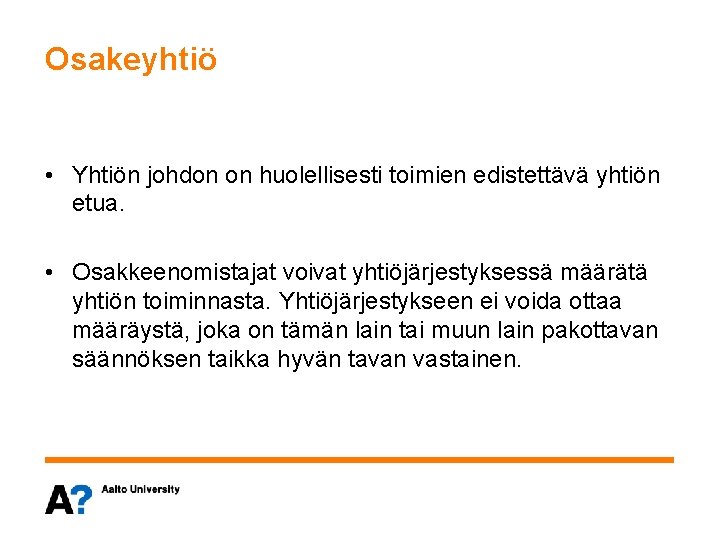 Osakeyhtiö

• Yhtiön johdon on huolellisesti toimien edistettävä yhtiön etua.

• Osakkeenomistajat voivat yhtiöjärjestyksessä määrätä yhtiön toiminnasta. Yhtiöjärjestykseen ei voida ottaa määräystä, joka on tämän lain tai muun lain pakottavan säännöksen taikka hyvän tavan vastainen.

A? Aalto University